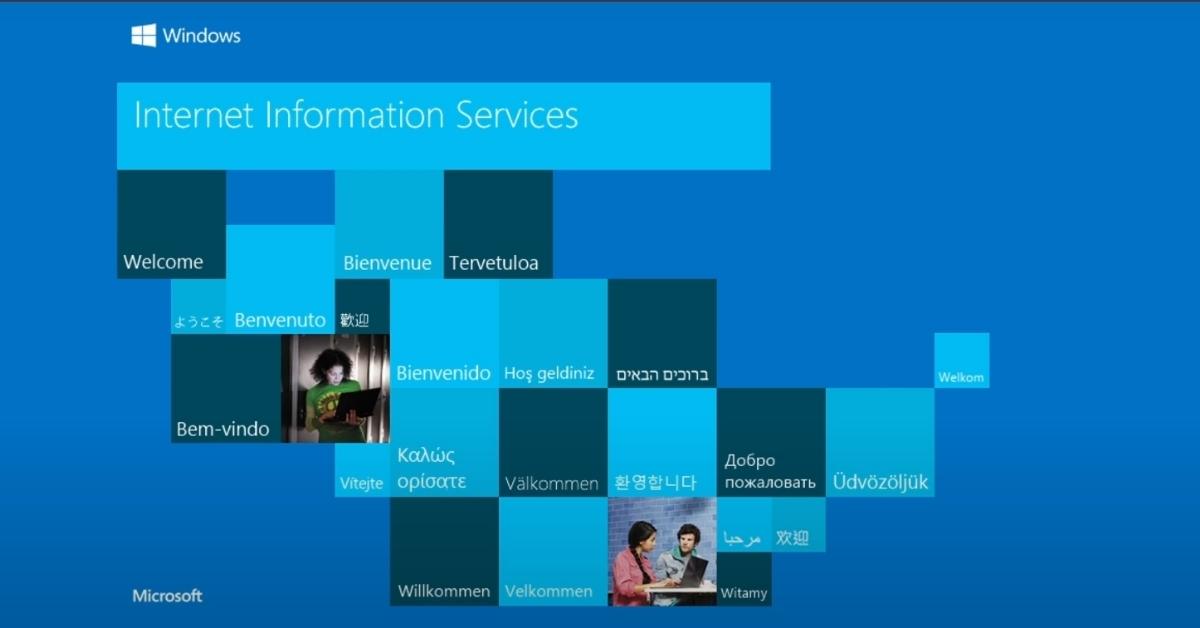 Windows

Internet Information Services

Welcome

Bienvenue

Tervetuloa

ようこそ

Benvenuto

歡迎

Bienvenido

Hoş geldiniz

ברוכים הבאים

Welkom

Bem-vindo

Vítejte

Καλώς ορίσατε

Välkommen

환영합니다

Добро пожаловать

Üdvözöljük

مرحبا

欢迎

Willkommen

Velkommen

Witamy

Microsoft